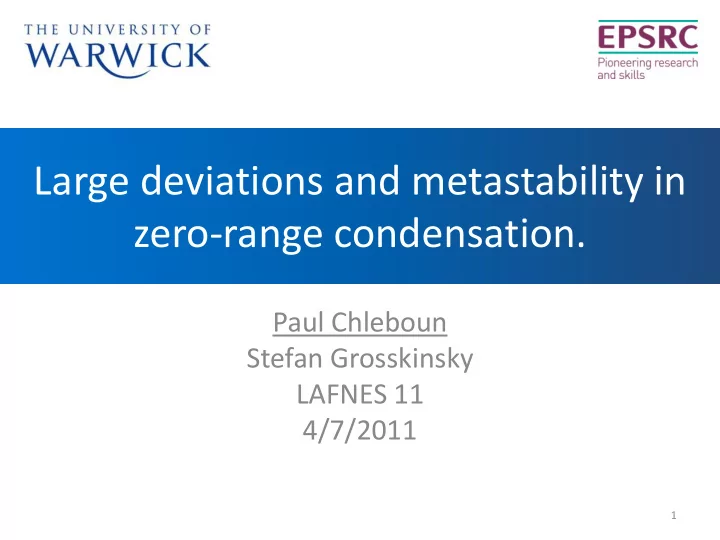 THE UNIVERSITY OF
WARWICK

EPSRC
Pioneering research and skills

Large deviations and metastability in zero-range condensation.

Paul Chleboun
Stefan Grosskinsky
LAFNES 11
4/7/2011

1